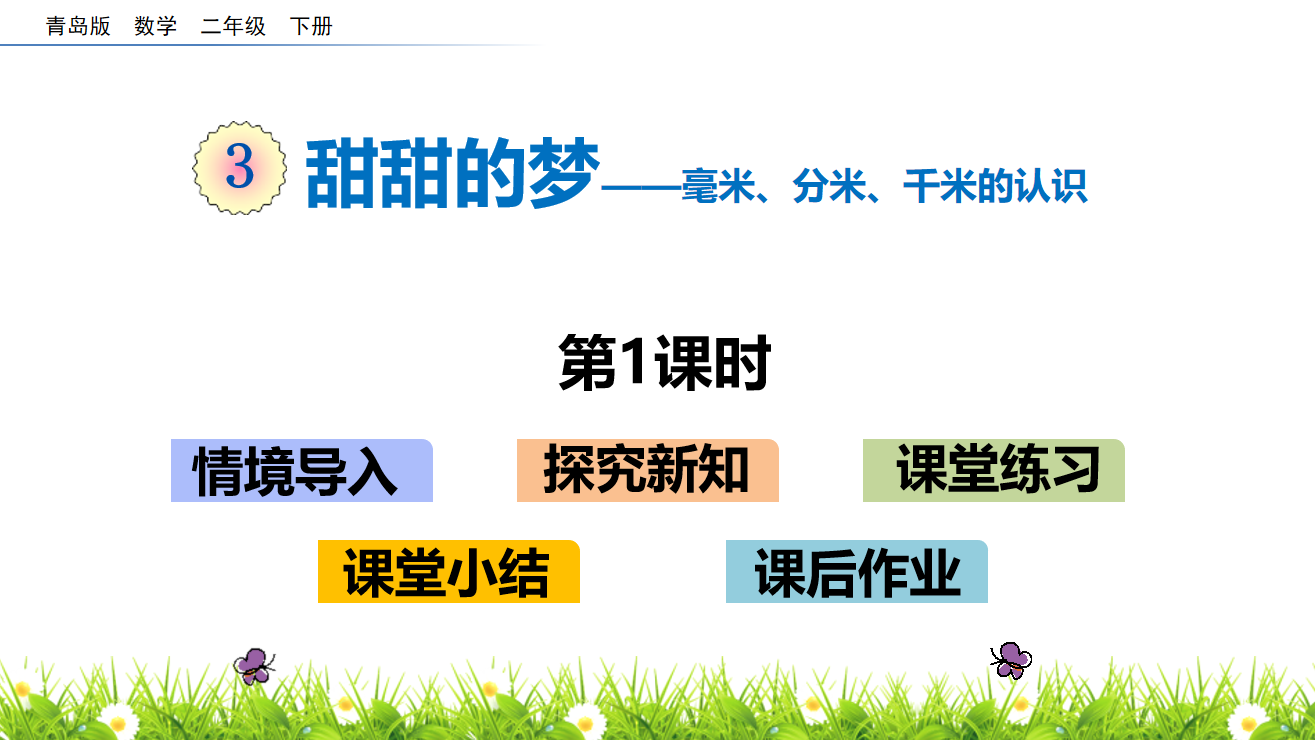 青岛版　数学　二年级　下册

3 甜甜的梦——毫米、分米、千米的认识

第1课时

情境导入　探究新知　课堂练习

课堂小结　课后作业